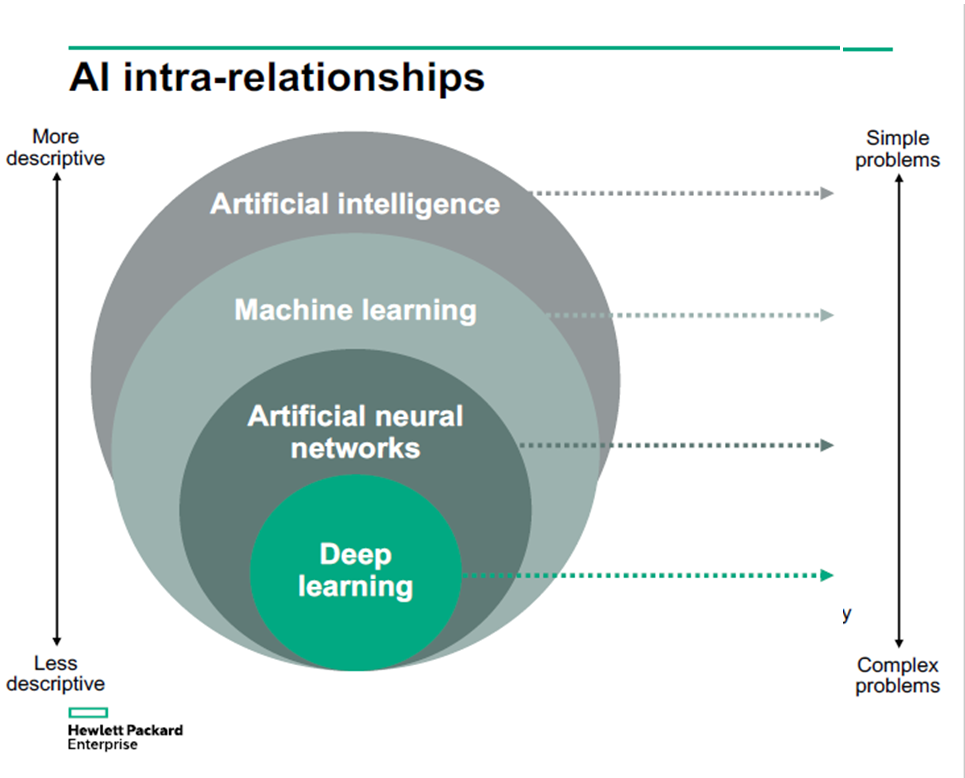 AI intra-relationships

More descriptive

Less descriptive

Artificial intelligence

Machine learning

Artificial neural networks

Deep learning

Simple problems

y

Complex problems

Hewlett Packard Enterprise